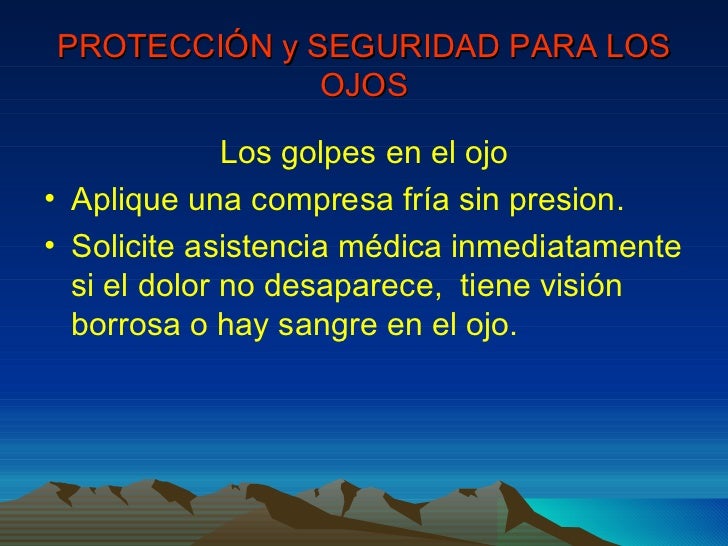 PROTECCIÓN y SEGURIDAD PARA LOS OJOS

Los golpes en el ojo

• Aplique una compresa fría sin presion.
• Solicite asistencia médica inmediatamente si el dolor no desaparece,  tiene visión borrosa o hay sangre en el ojo.